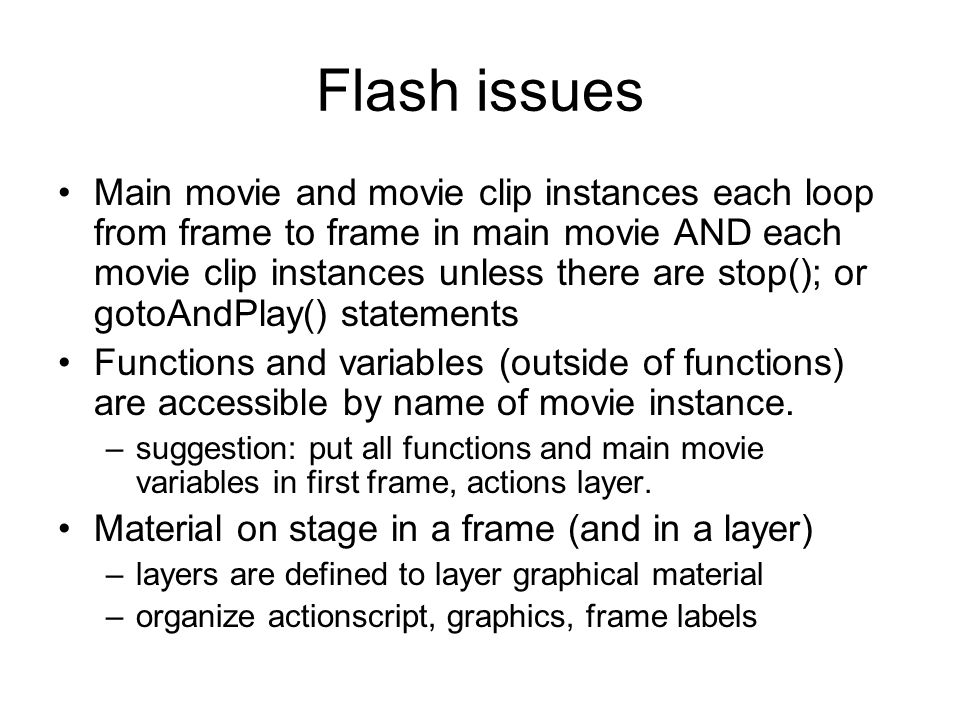 Flash issues

• Main movie and movie clip instances each loop from frame to frame in main movie AND each movie clip instances unless there are stop(); or gotoAndPlay() statements
• Functions and variables (outside of functions) are accessible by name of movie instance.
– suggestion: put all functions and main movie variables in first frame, actions layer.
• Material on stage in a frame (and in a layer)
– layers are defined to layer graphical material
– organize actionscript, graphics, frame labels